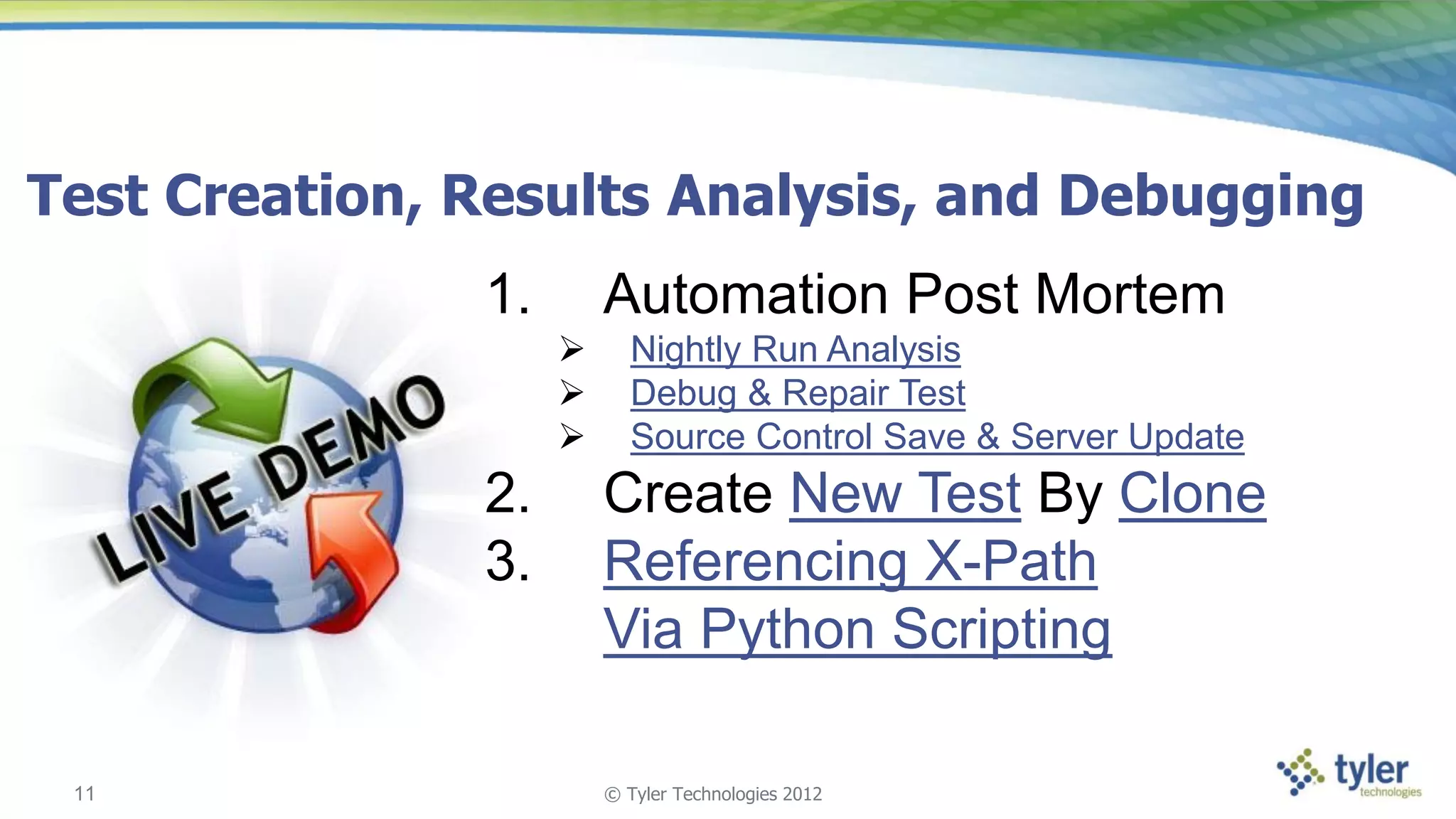 Test Creation, Results Analysis, and Debugging

LIVE DEMO

1. Automation Post Mortem
➢ Nightly Run Analysis
➢ Debug & Repair Test
➢ Source Control Save & Server Update
2. Create New Test By Clone
3. Referencing X-Path Via Python Scripting

11

© Tyler Technologies 2012

tyler technologies